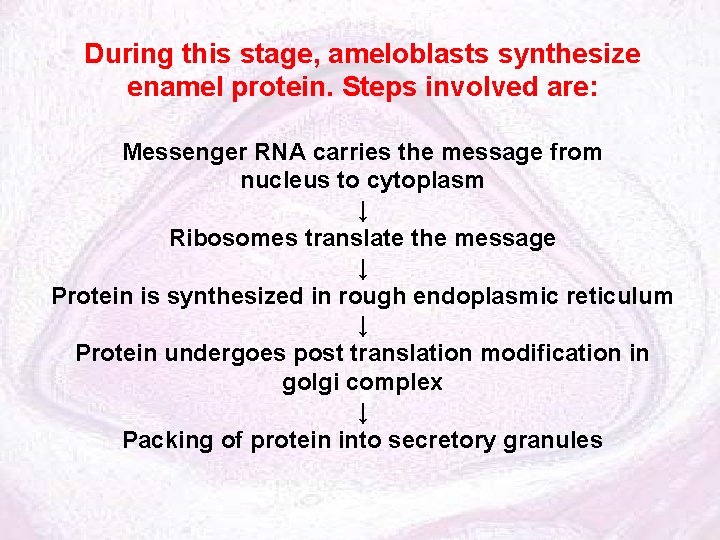 During this stage, ameloblasts synthesize enamel protein. Steps involved are:

Messenger RNA carries the message from nucleus to cytoplasm
↓
Ribosomes translate the message
↓
Protein is synthesized in rough endoplasmic reticulum
↓
Protein undergoes post translation modification in golgi complex
↓
Packing of protein into secretory granules